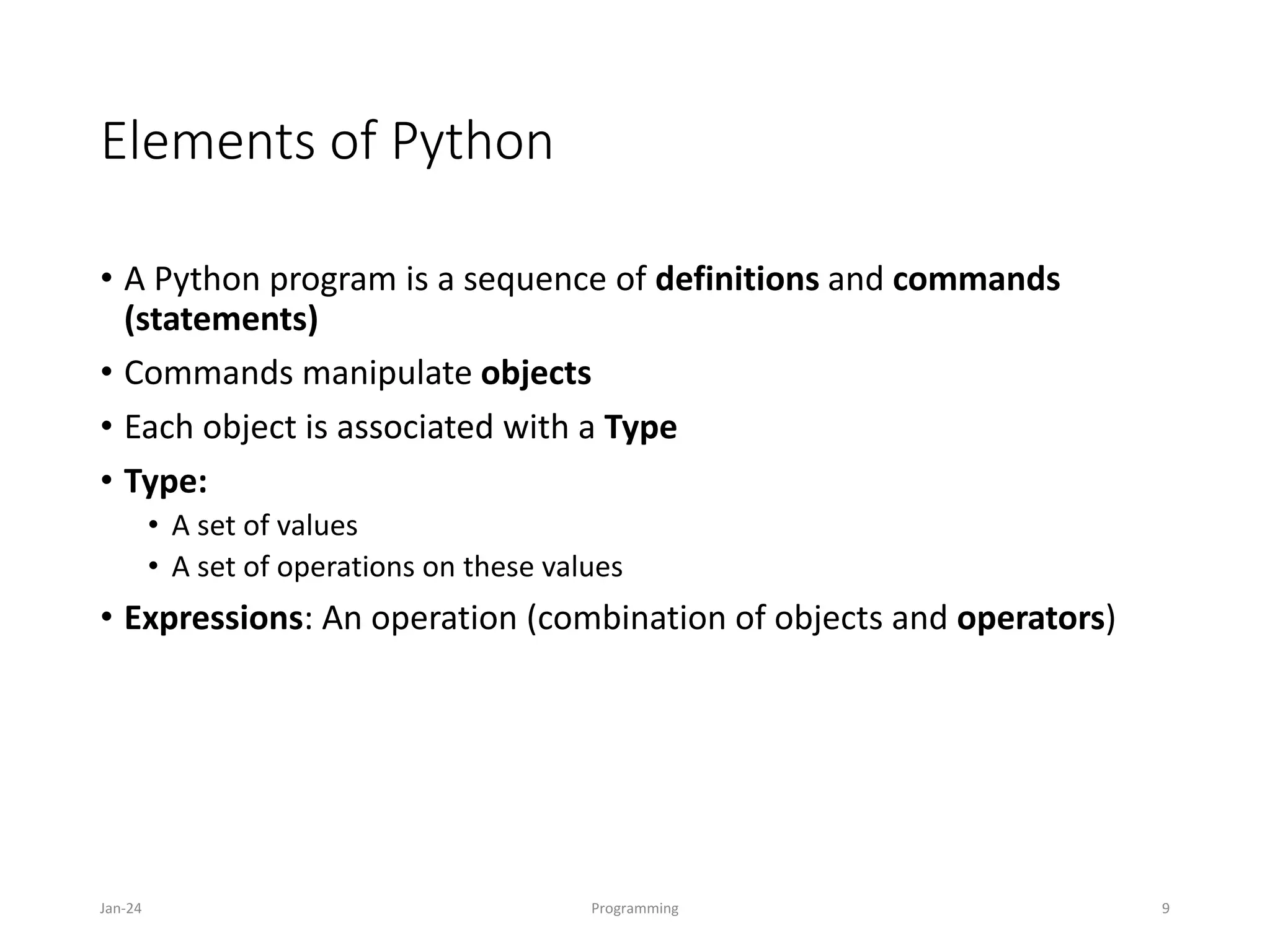 Elements of Python

• A Python program is a sequence of definitions and commands (statements)
• Commands manipulate objects
• Each object is associated with a Type
• Type:
  • A set of values
  • A set of operations on these values
• Expressions: An operation (combination of objects and operators)

Jan-24 Programming 9